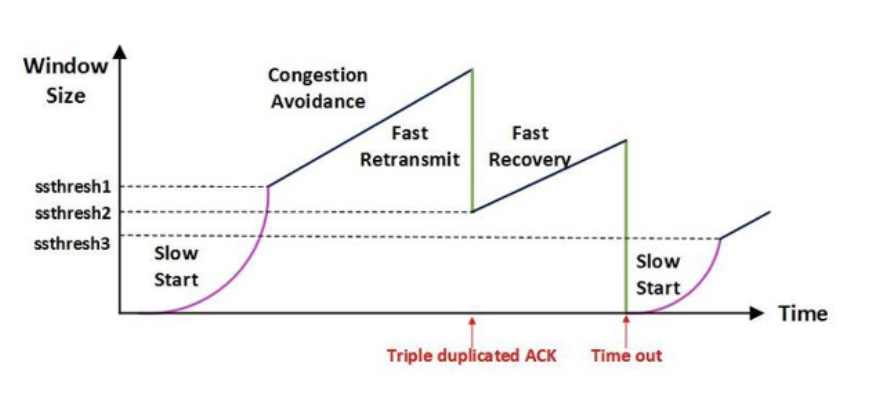 Window Size

Congestion Avoidance

Fast Retransmit

Fast Recovery

ssthresh1

ssthresh2

ssthresh3

Slow Start

Slow Start

Time

Triple duplicated ACK

Time out